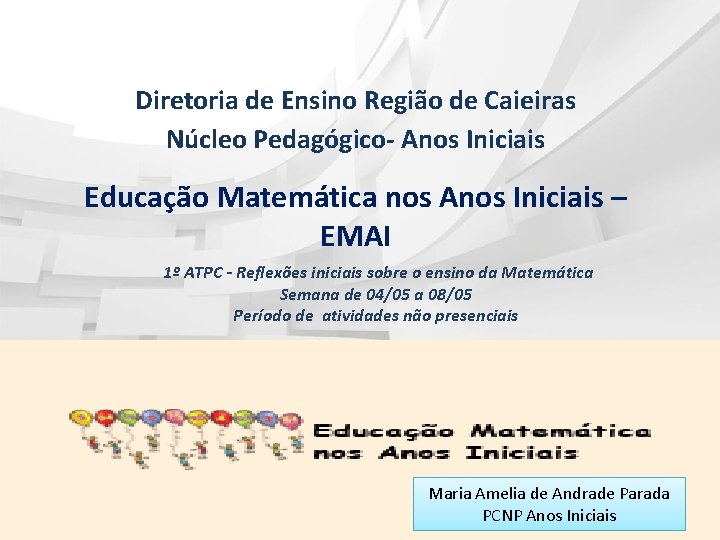 Diretoria de Ensino Região de Caieiras
Núcleo Pedagógico- Anos Iniciais

Educação Matemática nos Anos Iniciais – EMAI

1º ATPC - Reflexões iniciais sobre o ensino da Matemática
Semana de 04/05 a 08/05
Período de atividades não presenciais

Educação Matemática nos Anos Iniciais

Maria Amelia de Andrade Parada
PCNP Anos Iniciais